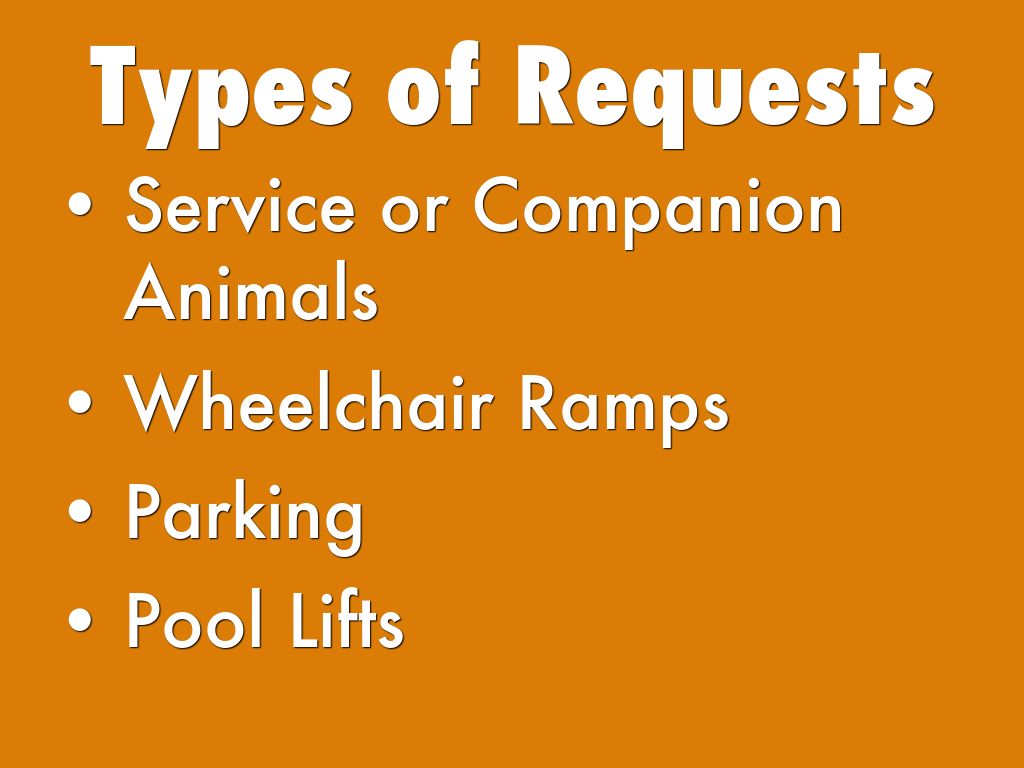 Types of Requests

• Service or Companion Animals
• Wheelchair Ramps
• Parking
• Pool Lifts